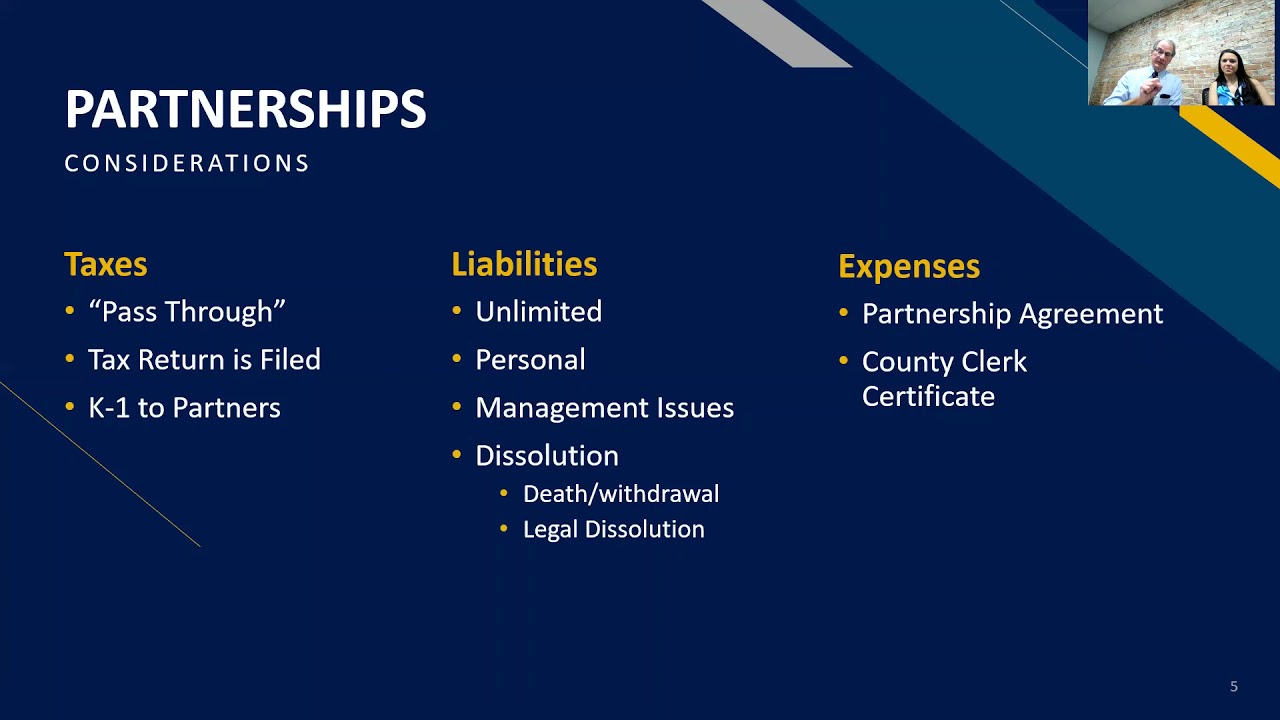 PARTNERSHIPS
CONSIDERATIONS

Taxes
• “Pass Through”
• Tax Return is Filed
• K-1 to Partners

Liabilities
• Unlimited
• Personal
• Management Issues
• Dissolution
  • Death/withdrawal
  • Legal Dissolution

Expenses
• Partnership Agreement
• County Clerk Certificate

5